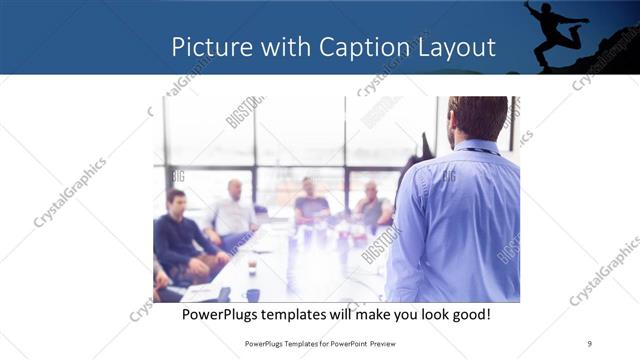 Picture with Caption Layout

CrystalGraphics

BIGSTOCK

PowerPlugs templates will make you look good!

PowerPlugs Templates for PowerPoint Preview

9